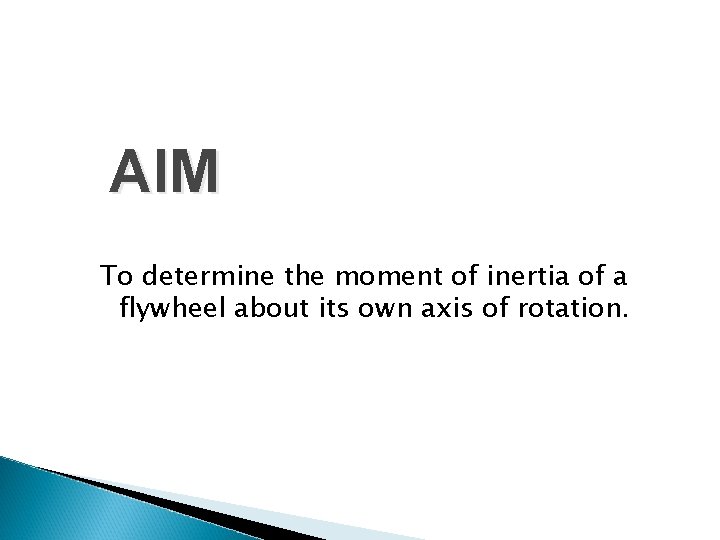 AIM

To determine the moment of inertia of a flywheel about its own axis of rotation.